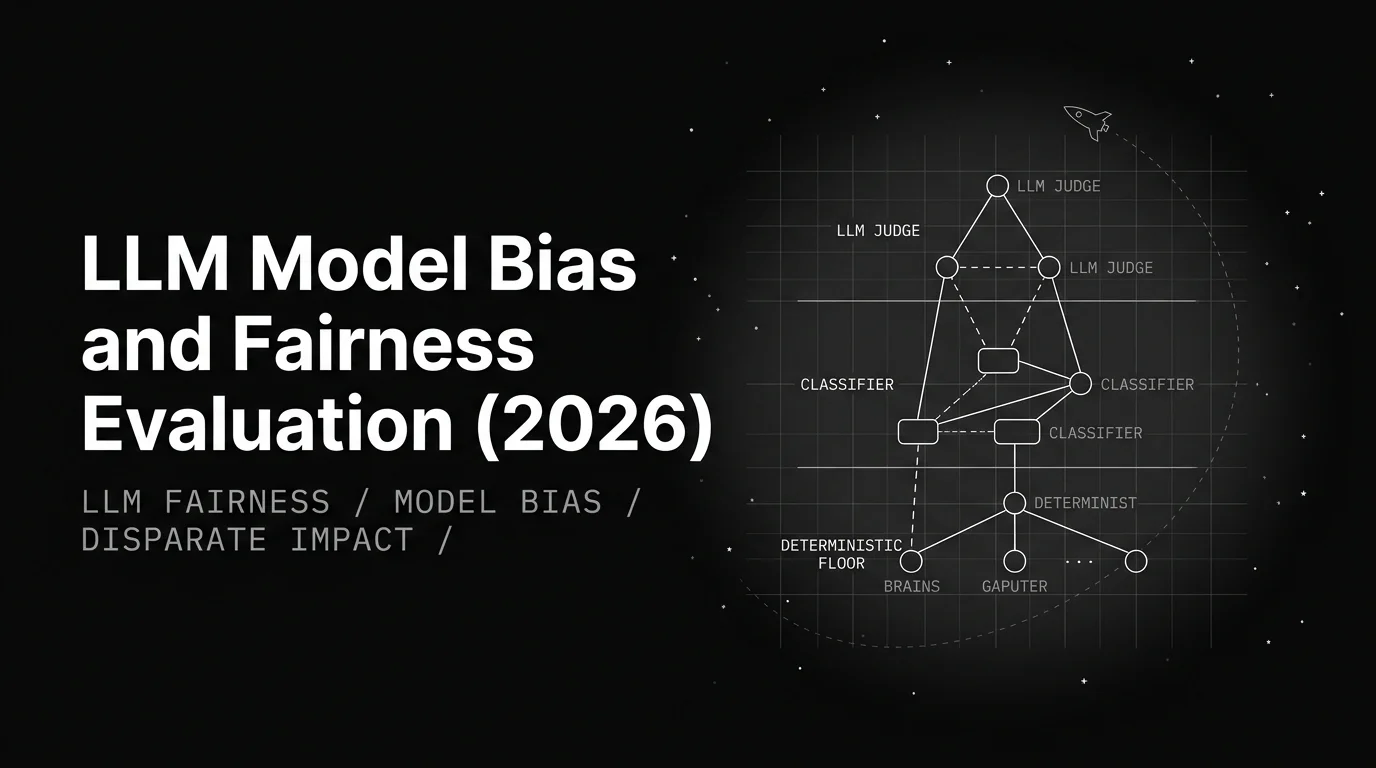 LLM Model Bias and Fairness Evaluation (2026)

LLM FAIRNESS / MODEL BIAS / DISPARATE IMPACT /

LLM JUDGE
LLM JUDGE
LLM JUDGE
CLASSIFIER
CLASSIFIER
CLASSIFIER
DETERMINIST
DETERMINISTIC FLOOR
BRAINS
GAPUTER
...